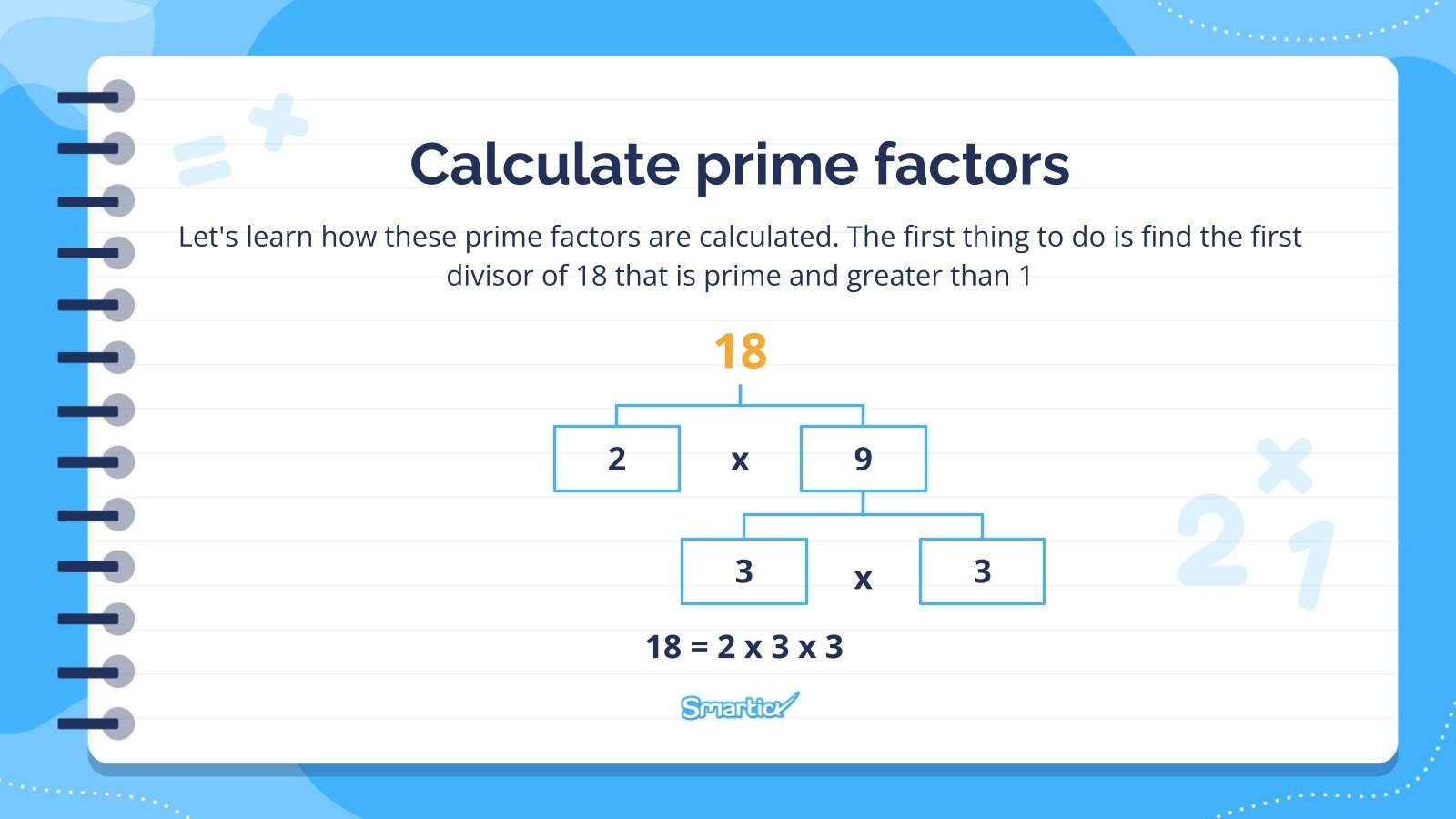 Calculate prime factors

Let's learn how these prime factors are calculated. The first thing to do is find the first divisor of 18 that is prime and greater than 1

18

2

x

9

3

x

3

18 = 2 x 3 x 3

Smartick